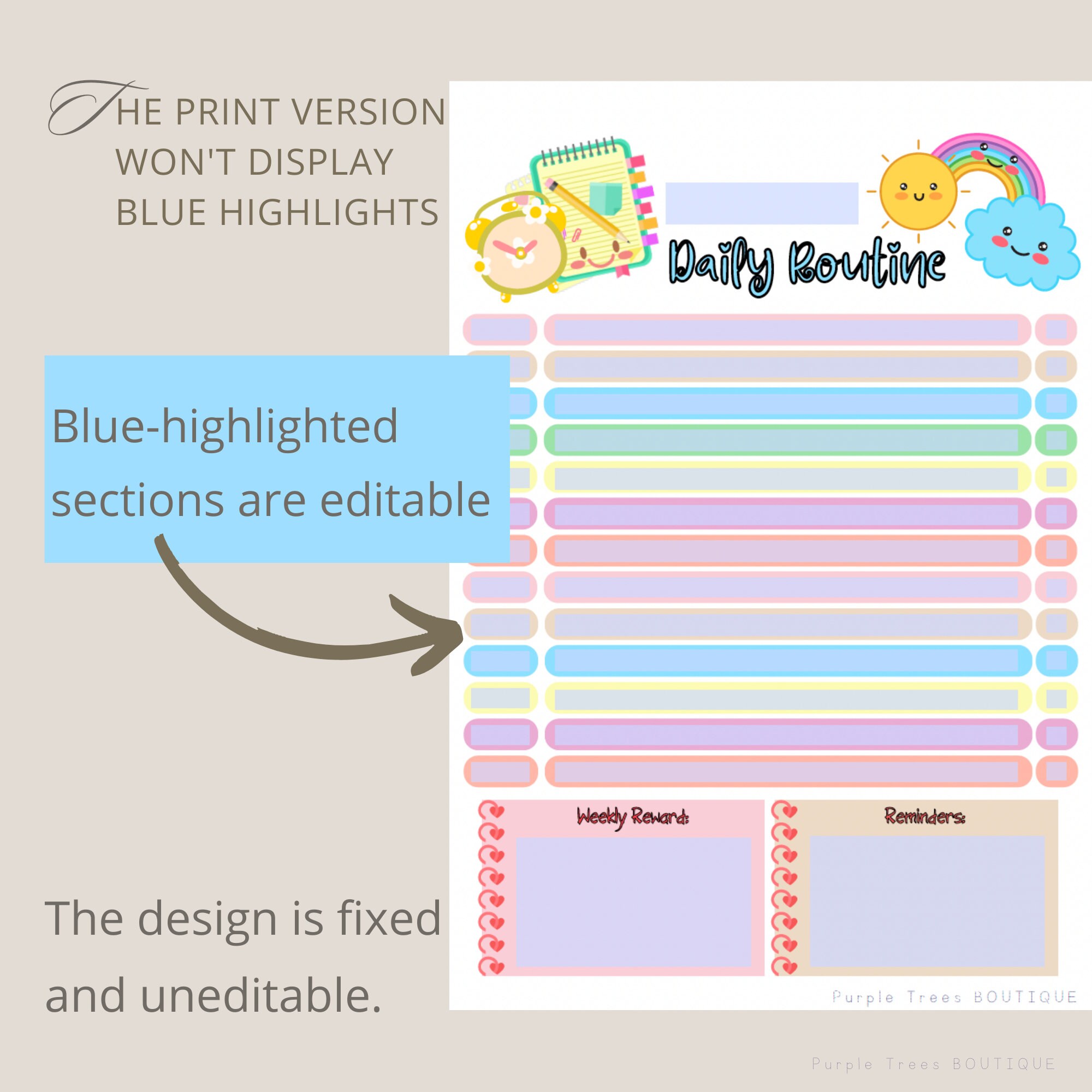 THE PRINT VERSION WON'T DISPLAY BLUE HIGHLIGHTS

Blue-highlighted sections are editable

The design is fixed and uneditable.

Daily Routine

Weekly Reward:

Reminders:

Purple Trees BOUTIQUE

Purple Trees BOUTIQUE